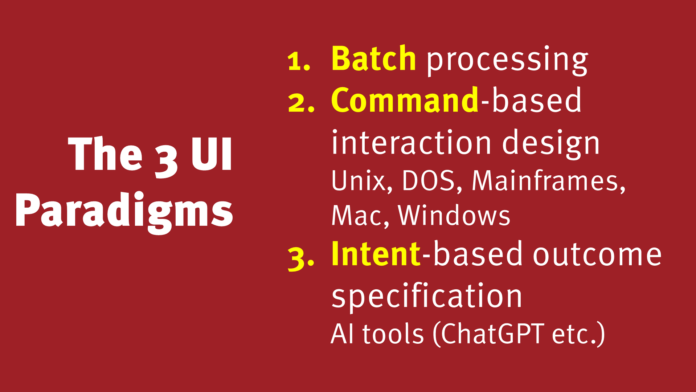 The 3 UI Paradigms

1. Batch processing
2. Command-based interaction design
Unix, DOS, Mainframes, Mac, Windows
3. Intent-based outcome specification
AI tools (ChatGPT etc.)